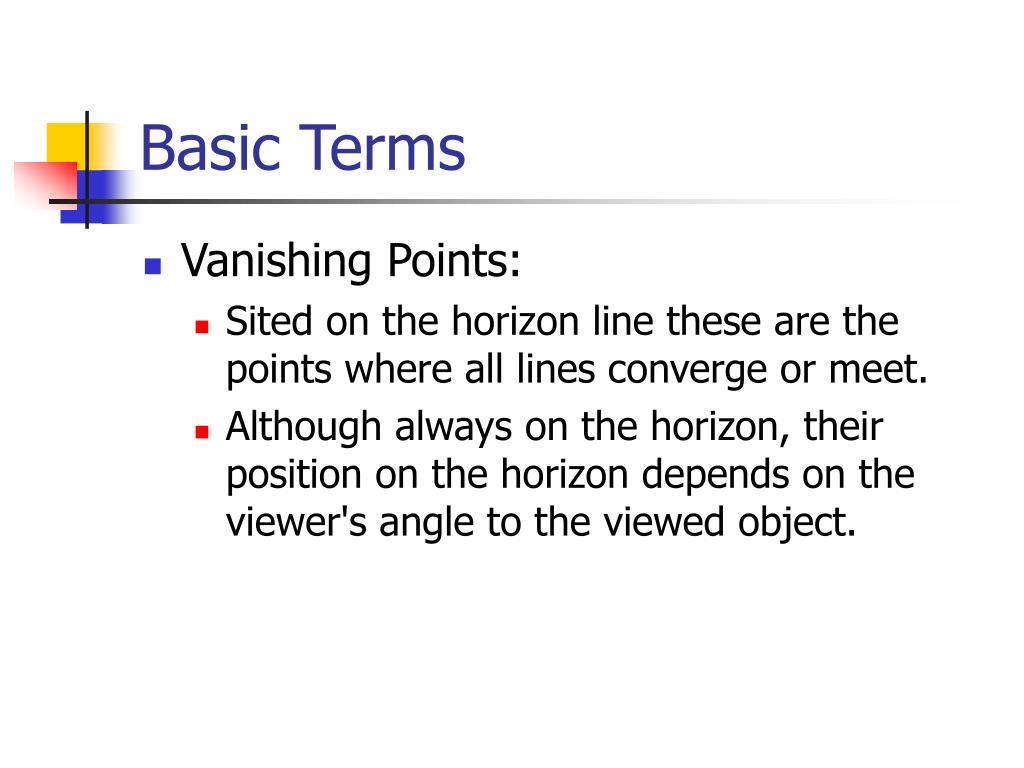 Basic Terms

Vanishing Points:

Sited on the horizon line these are the points where all lines converge or meet.

Although always on the horizon, their position on the horizon depends on the viewer's angle to the viewed object.